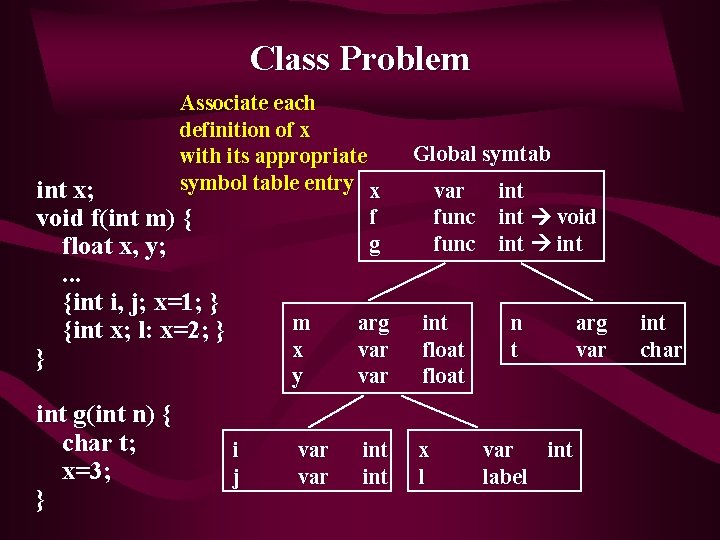 Class Problem

Associate each definition of x with its appropriate symbol table entry

int x;
void f(int m) {
float x, y;
...
{int i, j; x=1; }
{int x; l: x=2; }
}

int g(int n) {
char t;
x=3;
}

Global symtab

| x | var | int |
|---|---|---|
| f | func | int → void |
| g | func | int → int |

| m | arg | int |
|---|---|---|
| x | var | float |
| y | var | float |

| n | arg | int |
|---|---|---|
| t | var | char |

| i | var | int |
|---|---|---|
| j | var | int |

| x | var | int |
|---|---|---|
| l | label | |